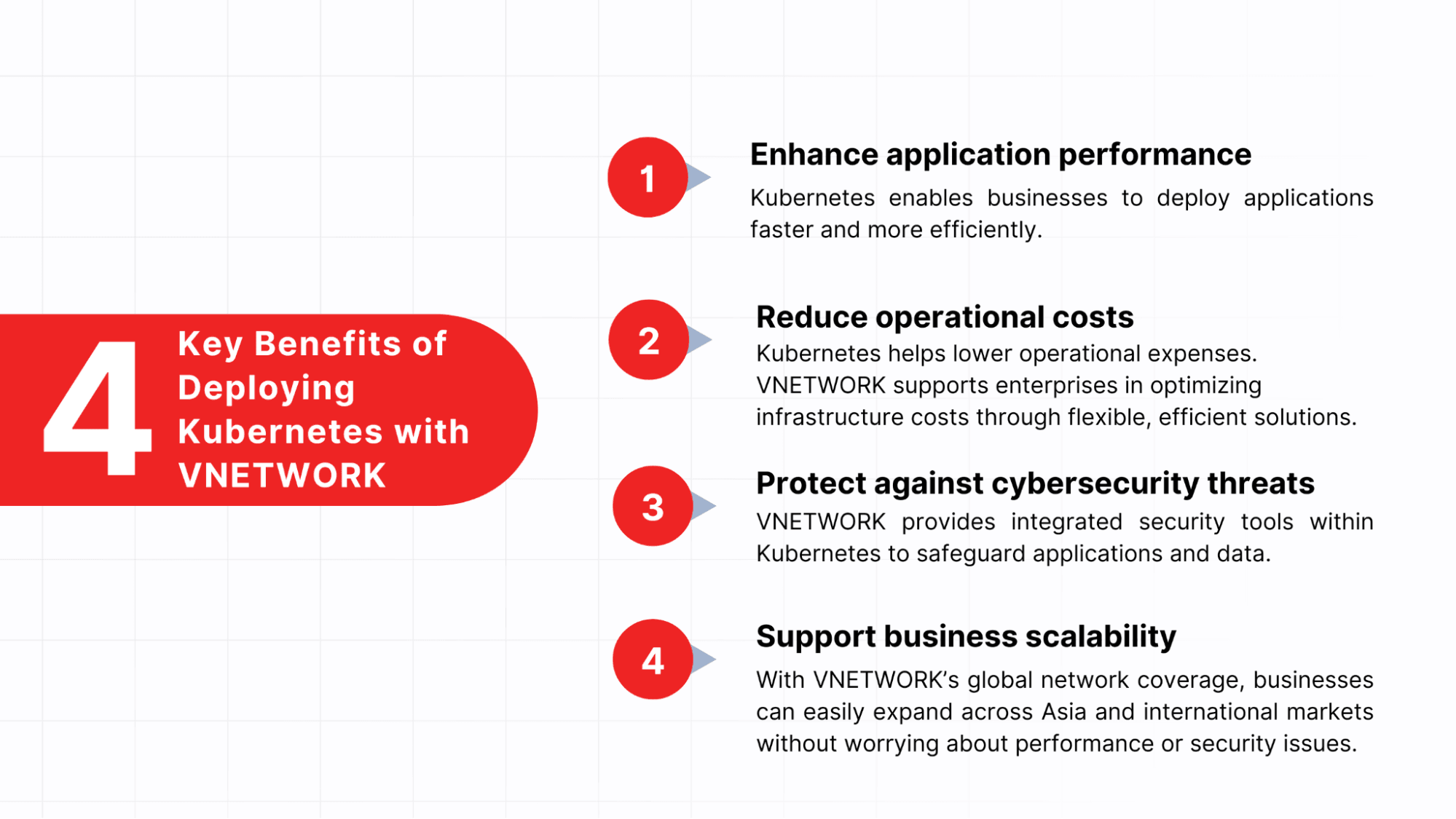 4 Key Benefits of Deploying Kubernetes with VNETWORK

1 Enhance application performance
Kubernetes enables businesses to deploy applications faster and more efficiently.

2 Reduce operational costs
Kubernetes helps lower operational expenses. VNETWORK supports enterprises in optimizing infrastructure costs through flexible, efficient solutions.

3 Protect against cybersecurity threats
VNETWORK provides integrated security tools within Kubernetes to safeguard applications and data.

4 Support business scalability
With VNETWORK's global network coverage, businesses can easily expand across Asia and international markets without worrying about performance or security issues.